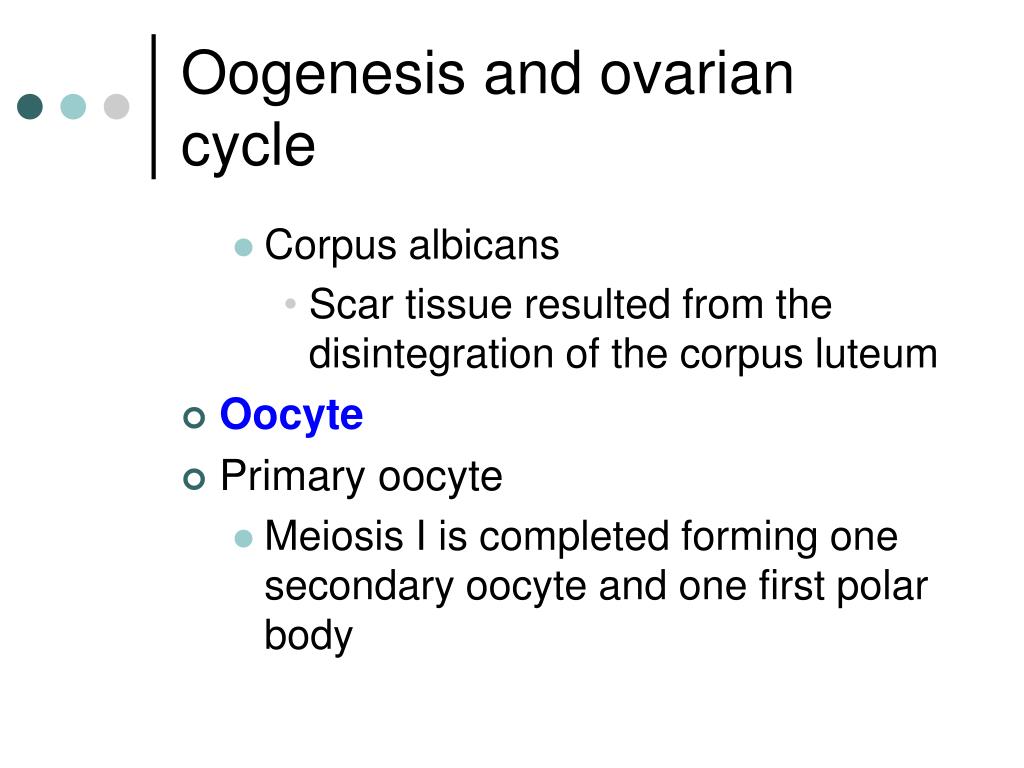 Oogenesis and ovarian cycle

Corpus albicans

Scar tissue resulted from the disintegration of the corpus luteum

Oocyte

Primary oocyte

Meiosis I is completed forming one secondary oocyte and one first polar body